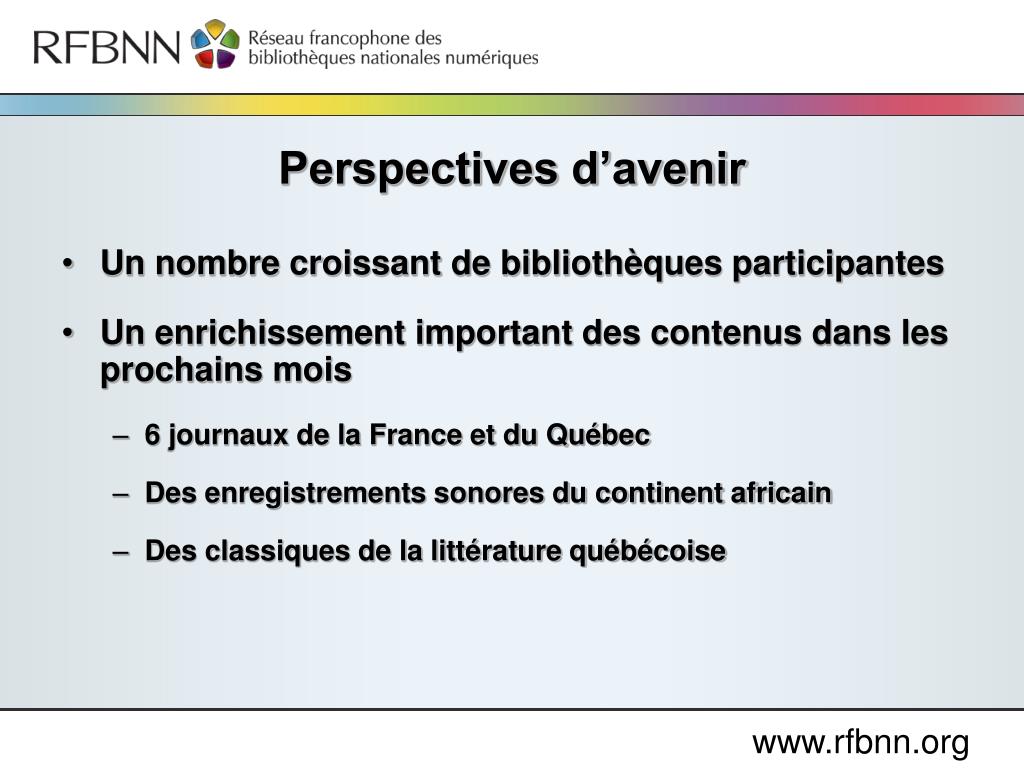 RFBNN Réseau francophone des bibliothèques nationales numériques

Perspectives d’avenir

• Un nombre croissant de bibliothèques participantes

• Un enrichissement important des contenus dans les prochains mois

– 6 journaux de la France et du Québec

– Des enregistrements sonores du continent africain

– Des classiques de la littérature québécoise

www.rfbnn.org